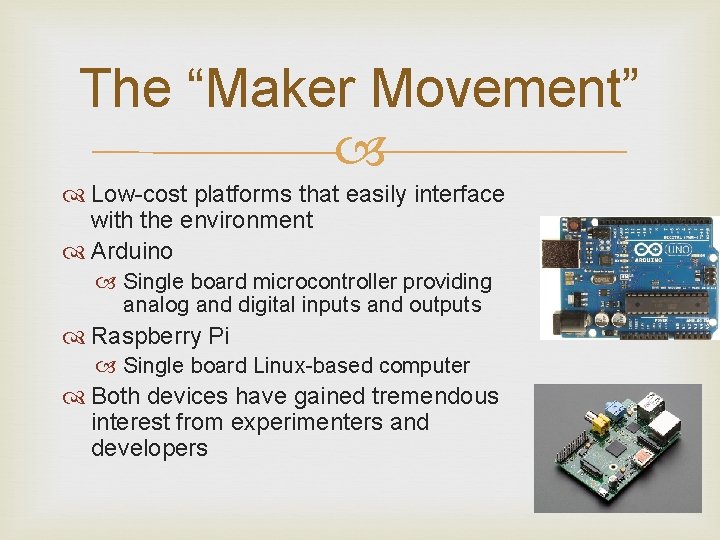 The “Maker Movement”

Low-cost platforms that easily interface with the environment

Arduino

Single board microcontroller providing analog and digital inputs and outputs

Raspberry Pi

Single board Linux-based computer

Both devices have gained tremendous interest from experimenters and developers

UNO
ARDUINO